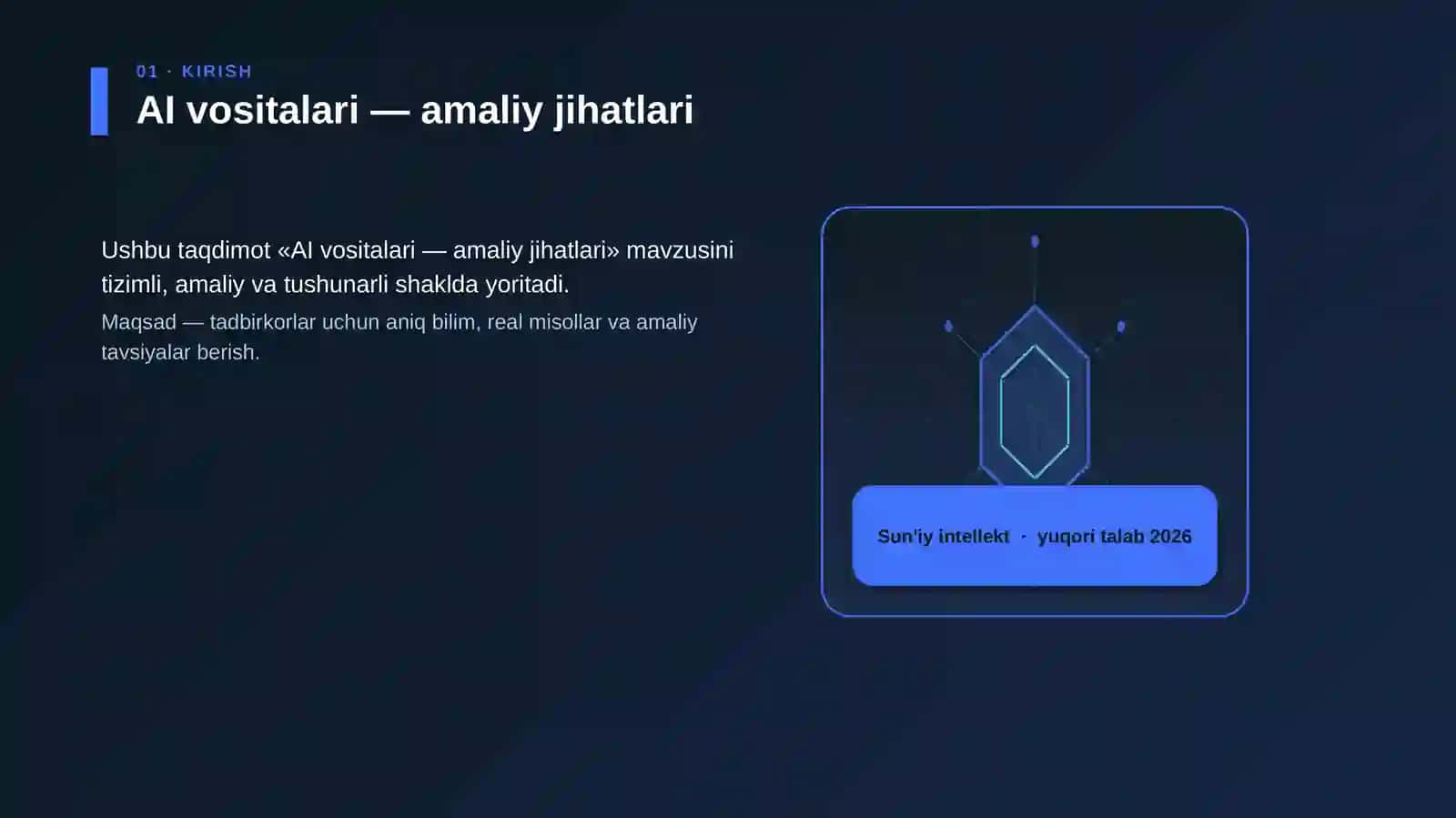 01 · KIRISH

AI vositalari — amaliy jihatlari

Ushbu taqdimot «AI vositalari — amaliy jihatlari» mavzusini tizimli, amaliy va tushunarli shaklda yoritadi.

Maqsad — tadbirkorlar uchun aniq bilim, real misollar va amaliy tavsiyalar berish.

Sun'iy intellekt · yuqori talab 2026